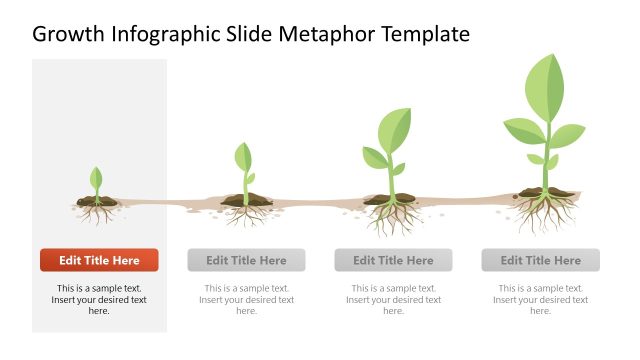 Growth Infographic Slide Metaphor Template

Edit Title Here

This is a sample text. Insert your desired text here.

Edit Title Here

This is a sample text. Insert your desired text here.

Edit Title Here

This is a sample text. Insert your desired text here.

Edit Title Here

This is a sample text. Insert your desired text here.